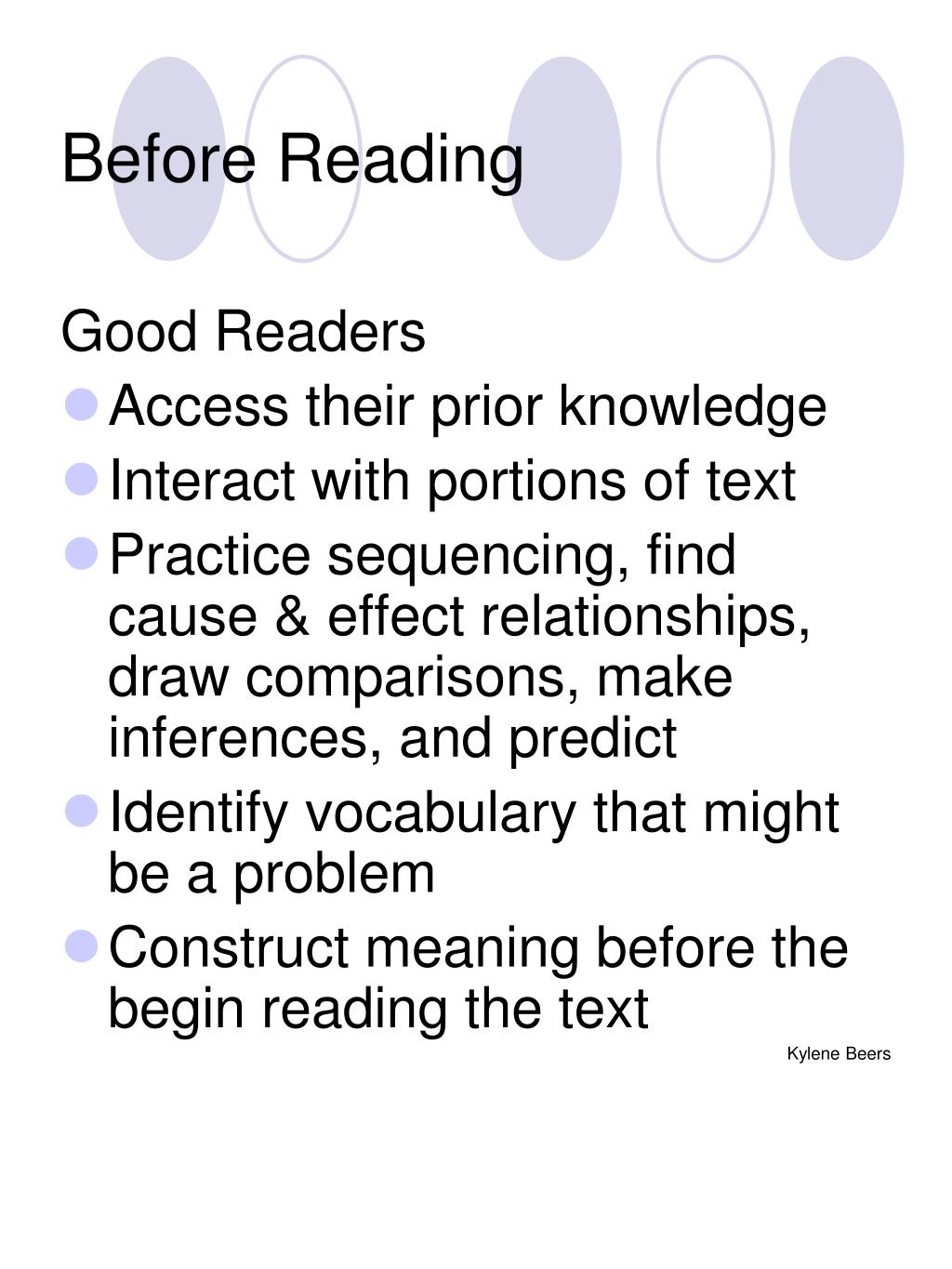 Before Reading

Good Readers

- Access their prior knowledge
- Interact with portions of text
- Practice sequencing, find cause & effect relationships, draw comparisons, make inferences, and predict
- Identify vocabulary that might be a problem
- Construct meaning before the begin reading the text

Kylene Beers